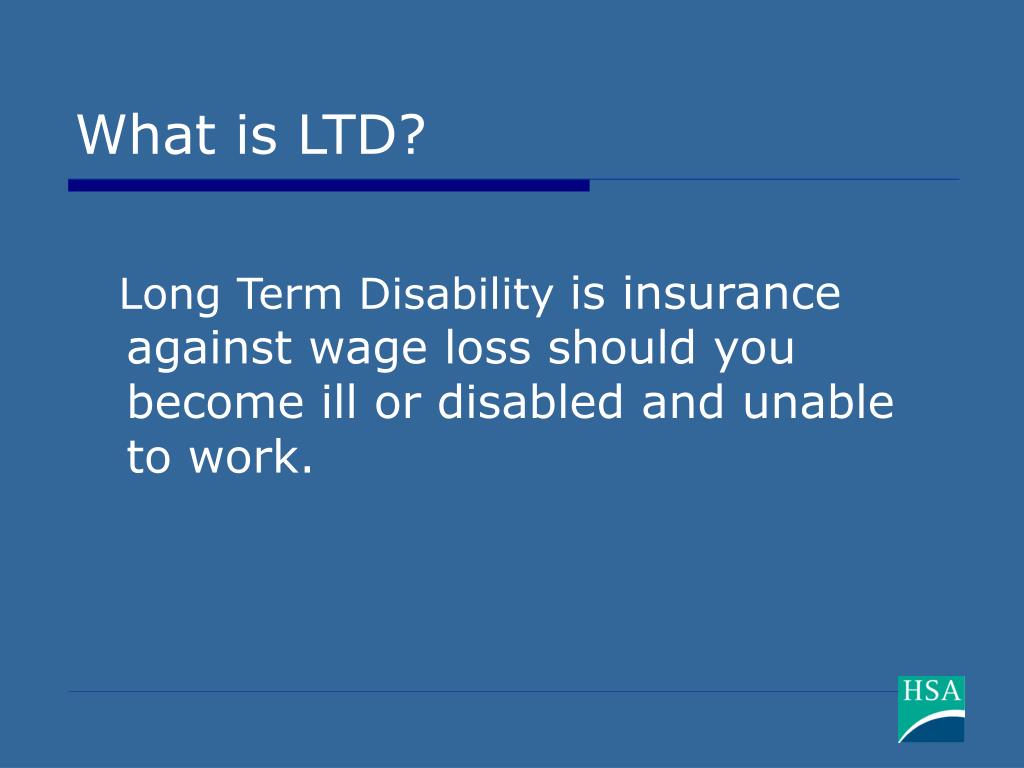 What is LTD?

Long Term Disability is insurance against wage loss should you become ill or disabled and unable to work.

HSA